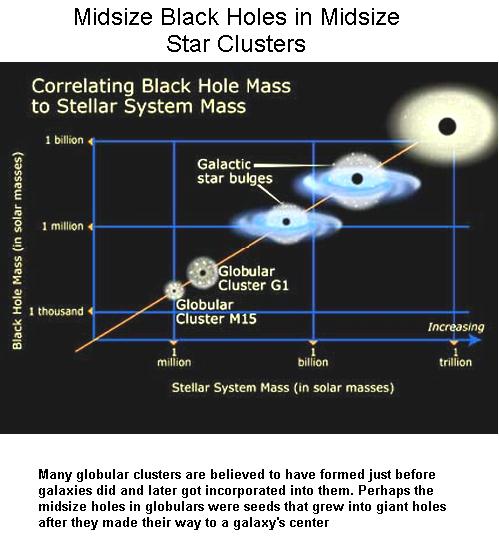 Midsize Black Holes in Midsize Star Clusters

Correlating Black Hole Mass to Stellar System Mass

Black Hole Mass (in solar masses)

1 billion

1 million

1 thousand

Galactic star bulges

Globular Cluster G1

Globular Cluster M15

Increasing

1 million

1 billion

1 trillion

Stellar System Mass (in solar masses)

Many globular clusters are believed to have formed just before galaxies did and later got incorporated into them. Perhaps the midsize holes in globulars were seeds that grew into giant holes after they made their way to a galaxy's center